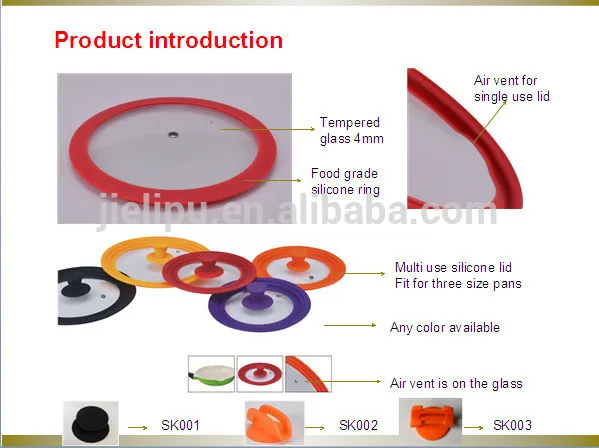 Product introduction

Tempered glass 4mm

Food grade silicone ring

Air vent for single use lid

jielipu.en.alibaba.com

Multi use silicone lid Fit for three size pans

Any color available

Air vent is on the glass

SK001

SK002

SK003